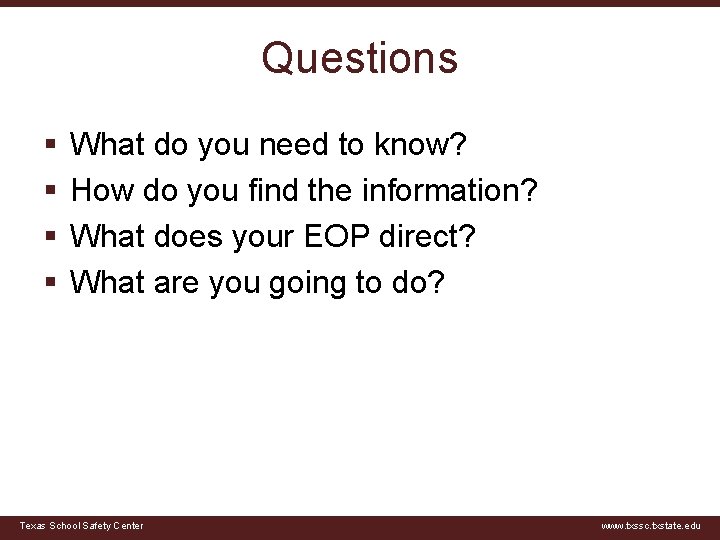 Questions

▪ What do you need to know?
▪ How do you find the information?
▪ What does your EOP direct?
▪ What are you going to do?

Texas School Safety Center

www.txssc.txstate.edu